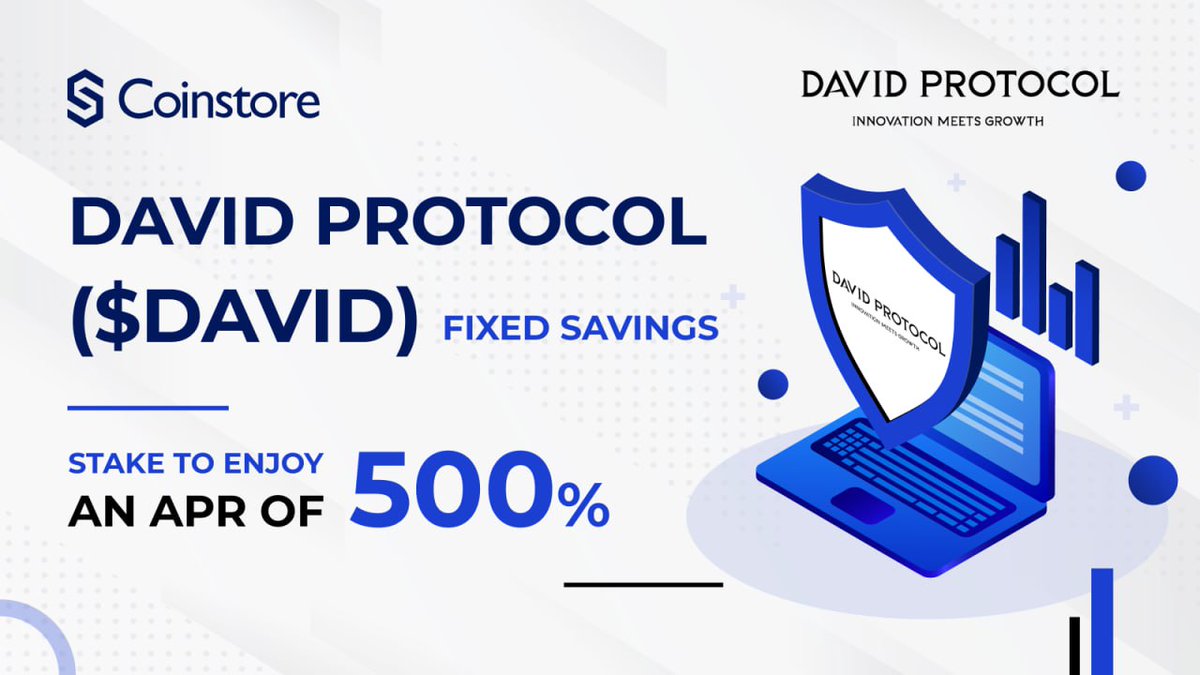 Coinstore

DAVID PROTOCOL
INNOVATION MEETS GROWTH

DAVID PROTOCOL ($DAVID) FIXED SAVINGS

STAKE TO ENJOY AN APR OF 500%

DAVID PROTOCOL
INNOVATION MEETS GROWTH